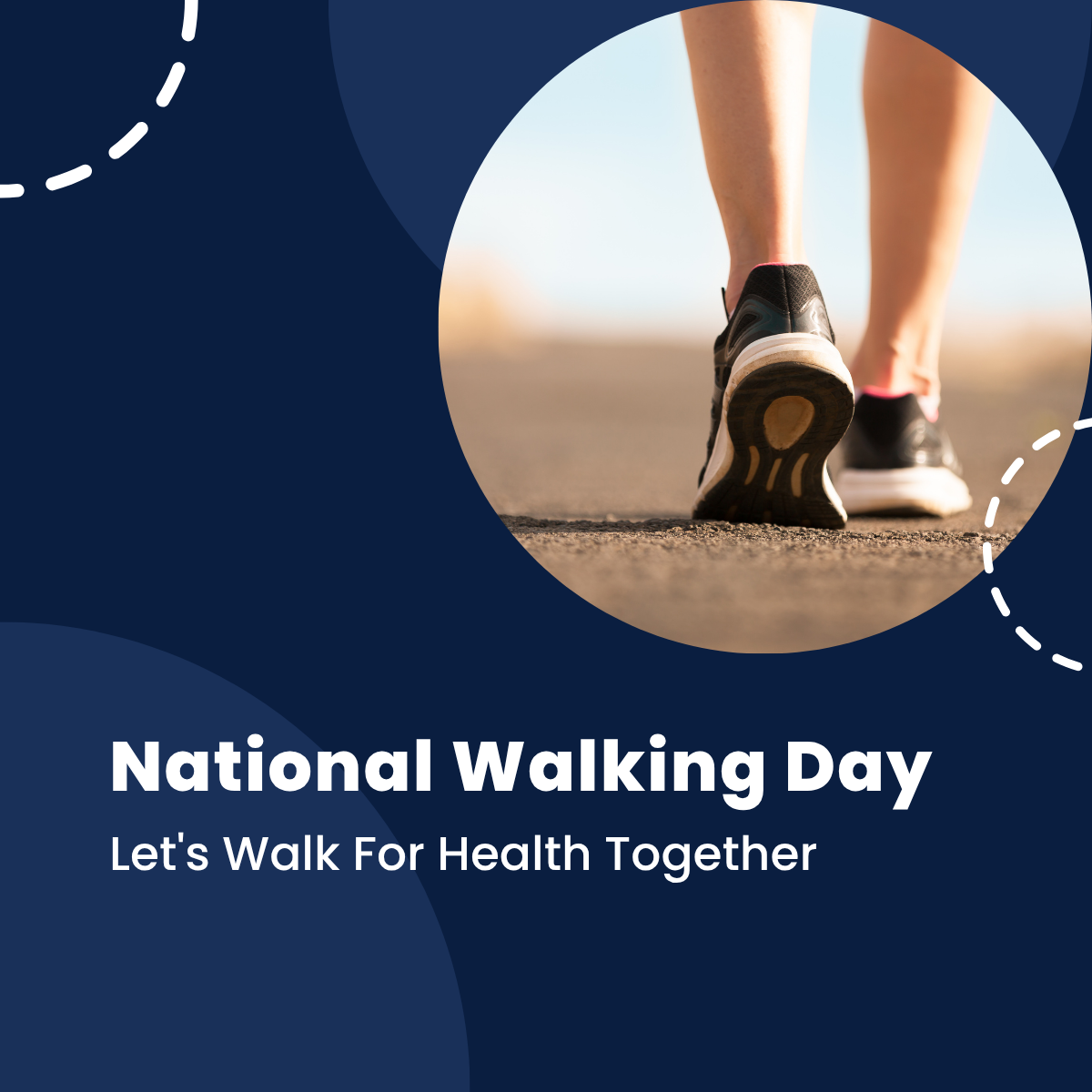 National Walking Day

Let's Walk For Health Together